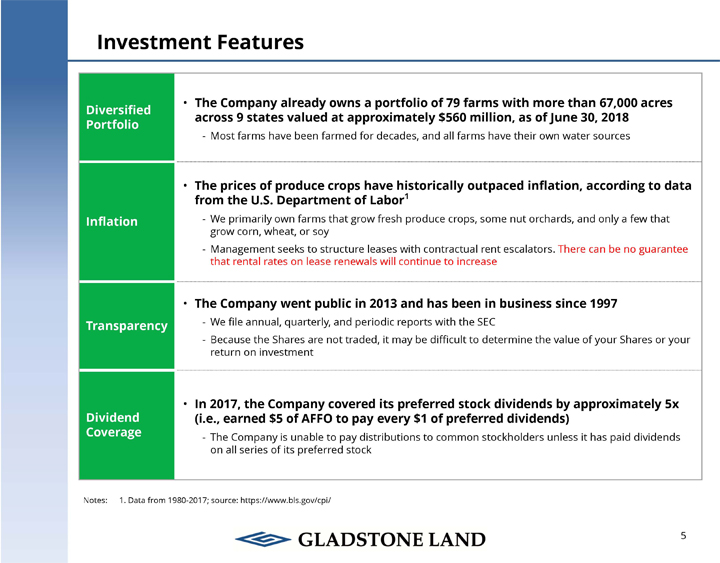 Investment Features

Diversified Portfolio

• The Company already owns a portfolio of 79 farms with more than 67,000 acres across 9 states valued at approximately $560 million, as of June 30, 2018

- Most farms have been farmed for decades, and all farms have their own water sources

Inflation

• The prices of produce crops have historically outpaced inflation, according to data from the U.S. Department of Labor$^1$

- We primarily own farms that grow fresh produce crops, some nut orchards, and only a few that grow corn, wheat, or soy

- Management seeks to structure leases with contractual rent escalators. There can be no guarantee that rental rates on lease renewals will continue to increase

Transparency

• The Company went public in 2013 and has been in business since 1997

- We file annual, quarterly, and periodic reports with the SEC

- Because the Shares are not traded, it may be difficult to determine the value of your Shares or your return on investment

Dividend Coverage

• In 2017, the Company covered its preferred stock dividends by approximately 5x (i.e., earned $5 of AFFO to pay every $1 of preferred dividends)

- The Company is unable to pay distributions to common stockholders unless it has paid dividends on all series of its preferred stock

Notes: 1. Data from 1980-2017; source: https://www.bls.gov/cpi/

GLADSTONE LAND

5